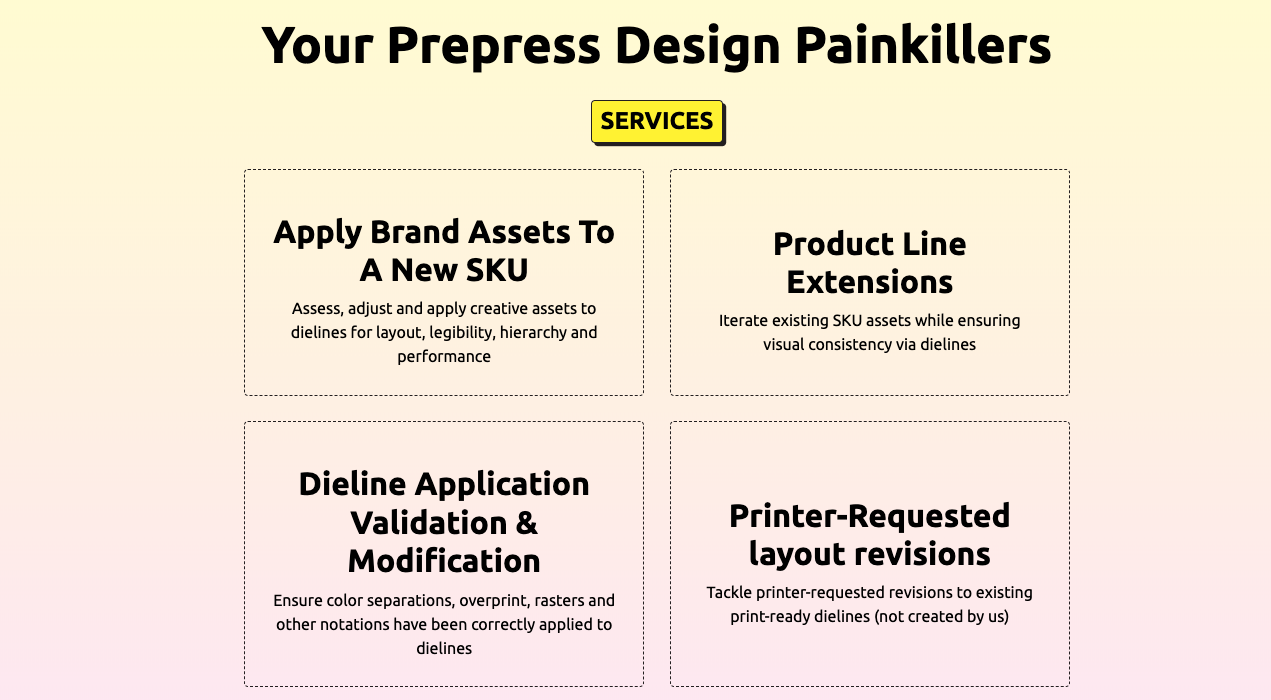 Your Prepress Design Painkillers

SERVICES

Apply Brand Assets To A New SKU

Assess, adjust and apply creative assets to dielines for layout, legibility, hierarchy and performance

Product Line Extensions

Iterate existing SKU assets while ensuring visual consistency via dielines

Dieline Application Validation & Modification

Ensure color separations, overprint, rasters and other notations have been correctly applied to dielines

Printer-Requested layout revisions

Tackle printer-requested revisions to existing print-ready dielines (not created by us)